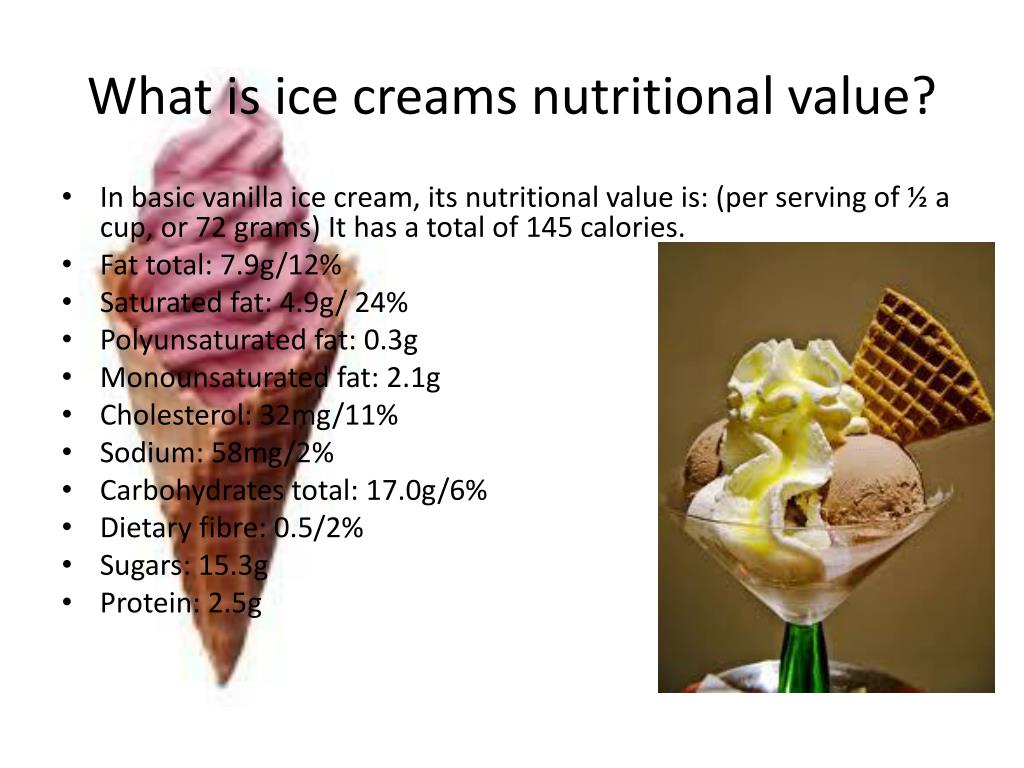 What is ice creams nutritional value?

• In basic vanilla ice cream, its nutritional value is: (per serving of ½ a cup, or 72 grams) It has a total of 145 calories.
• Fat total: 7.9g/12%
• Saturated fat: 4.9g/ 24%
• Polyunsaturated fat: 0.3g
• Monounsaturated fat: 2.1g
• Cholesterol: 32mg/11%
• Sodium: 58mg/2%
• Carbohydrates total: 17.0g/6%
• Dietary fibre: 0.5/2%
• Sugars: 15.3g
• Protein: 2.5g